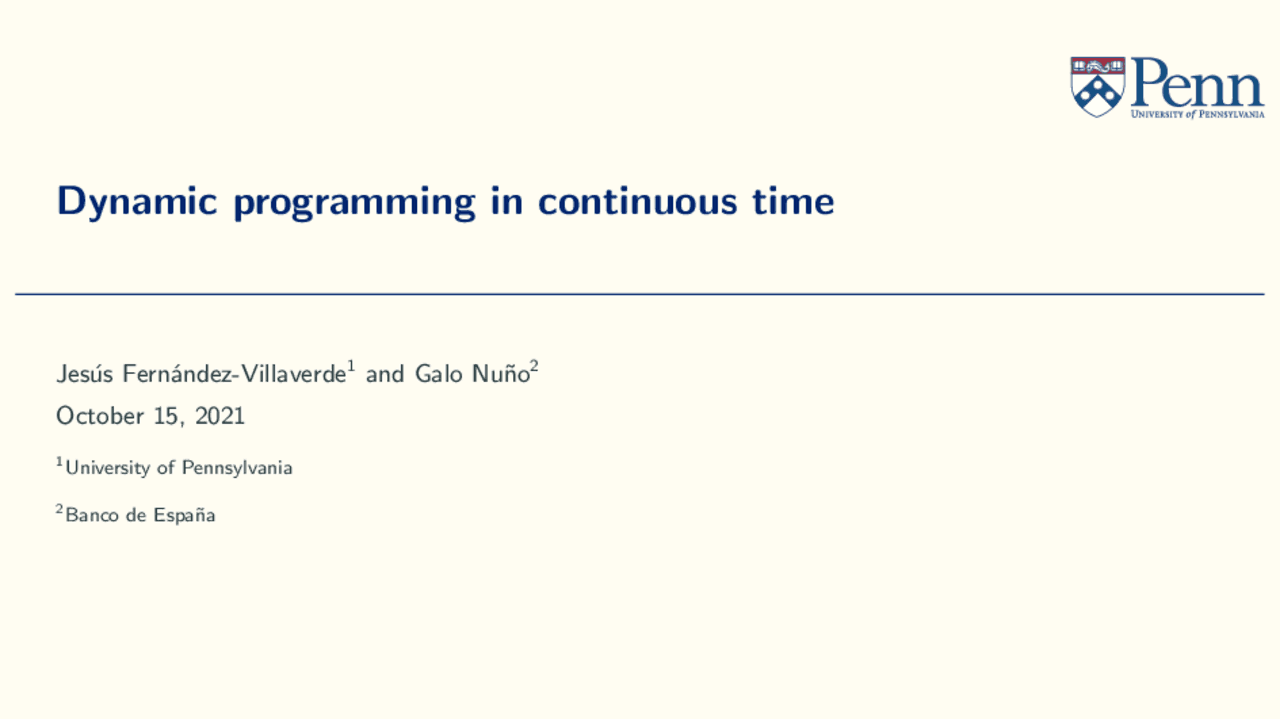 Penn
UNIVERSITY of PENNSYLVANIA

Dynamic programming in continuous time

Jesús Fernández-Villaverde$^1$ and Galo Nuño$^2$

October 15, 2021

$^1$University of Pennsylvania

$^2$Banco de España